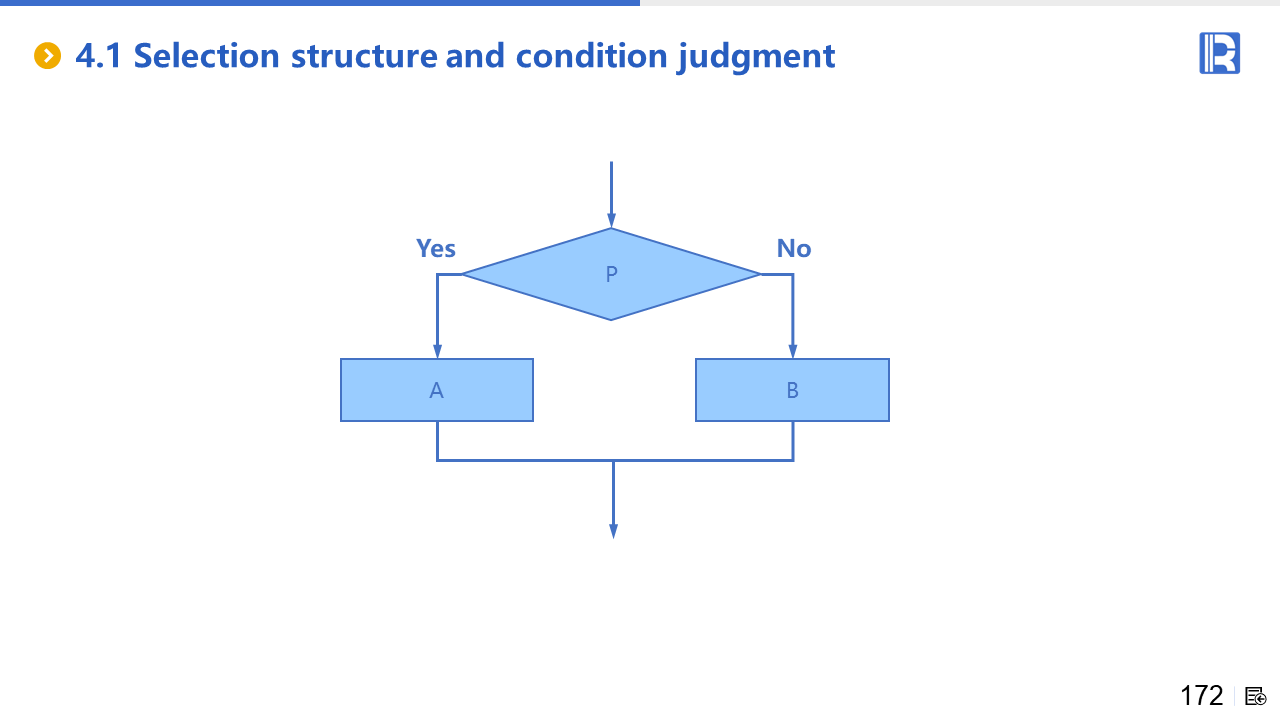 4.1 Selection structure and condition judgment

Yes
P
No
A
B

172